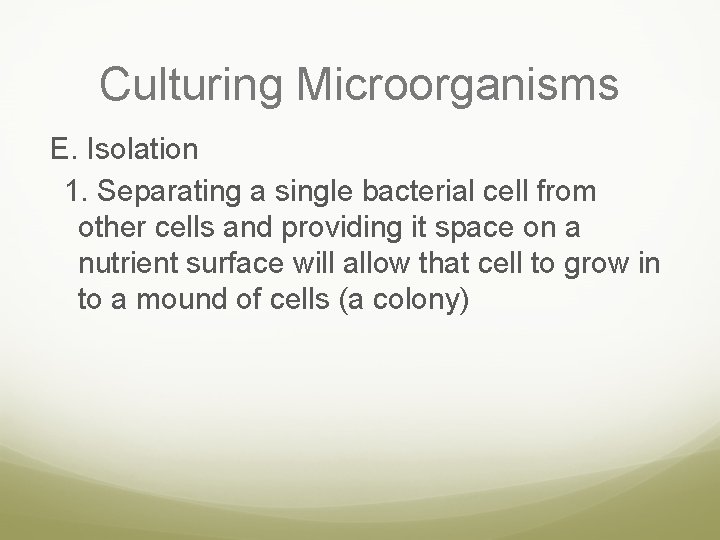 Culturing Microorganisms

E. Isolation

1. Separating a single bacterial cell from other cells and providing it space on a nutrient surface will allow that cell to grow in to a mound of cells (a colony)